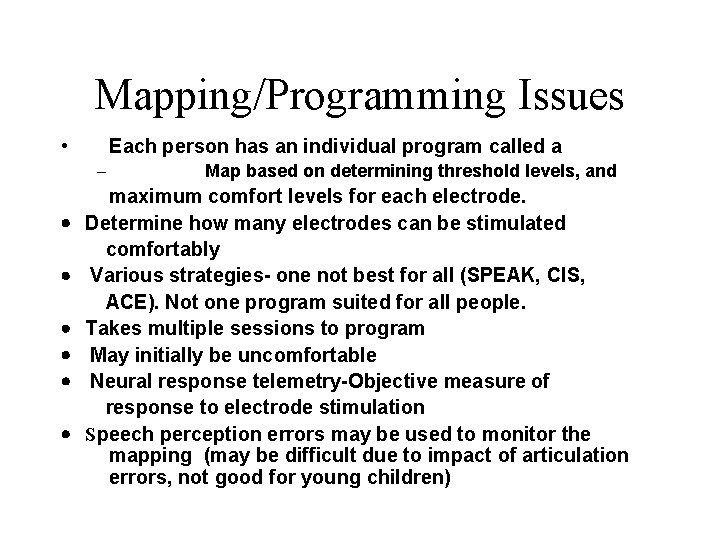 Mapping/Programming Issues

• Each person has an individual program called a
– Map based on determining threshold levels, and maximum comfort levels for each electrode.
• Determine how many electrodes can be stimulated comfortably
• Various strategies- one not best for all (SPEAK, CIS, ACE). Not one program suited for all people.
• Takes multiple sessions to program
• May initially be uncomfortable
• Neural response telemetry-Objective measure of response to electrode stimulation
• Speech perception errors may be used to monitor the mapping (may be difficult due to impact of articulation errors, not good for young children)